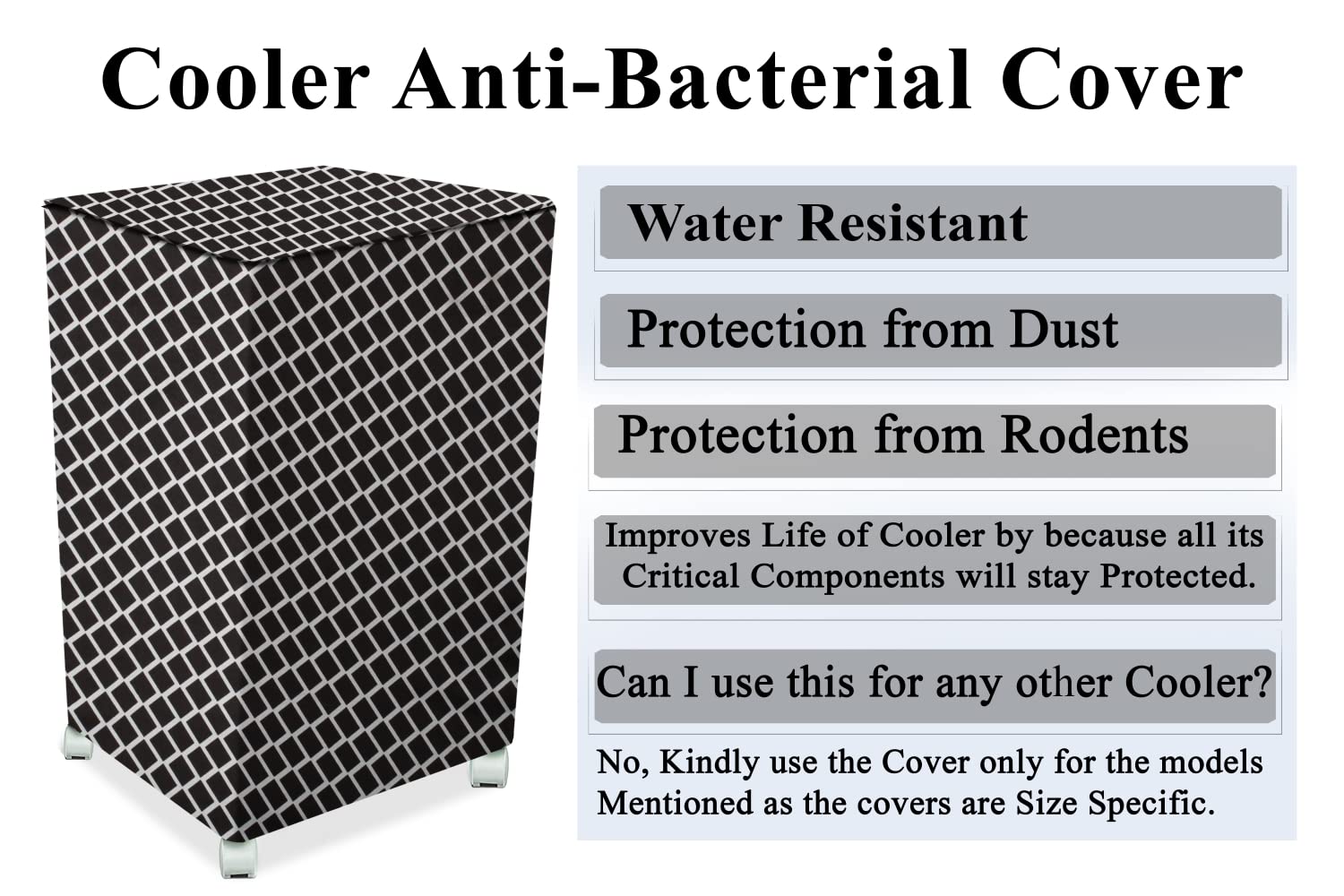 Cooler Anti-Bacterial Cover

Water Resistant

Protection from Dust

Protection from Rodents

Improves Life of Cooler by because all its Critical Components will stay Protected.

Can I use this for any other Cooler?

No, Kindly use the Cover only for the models Mentioned as the covers are Size Specific.